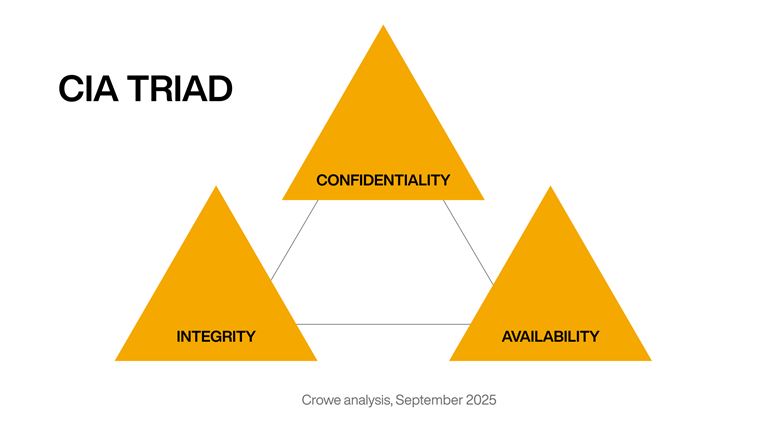 CIA TRIAD

CONFIDENTIALITY

INTEGRITY

AVAILABILITY

Crowe analysis, September 2025